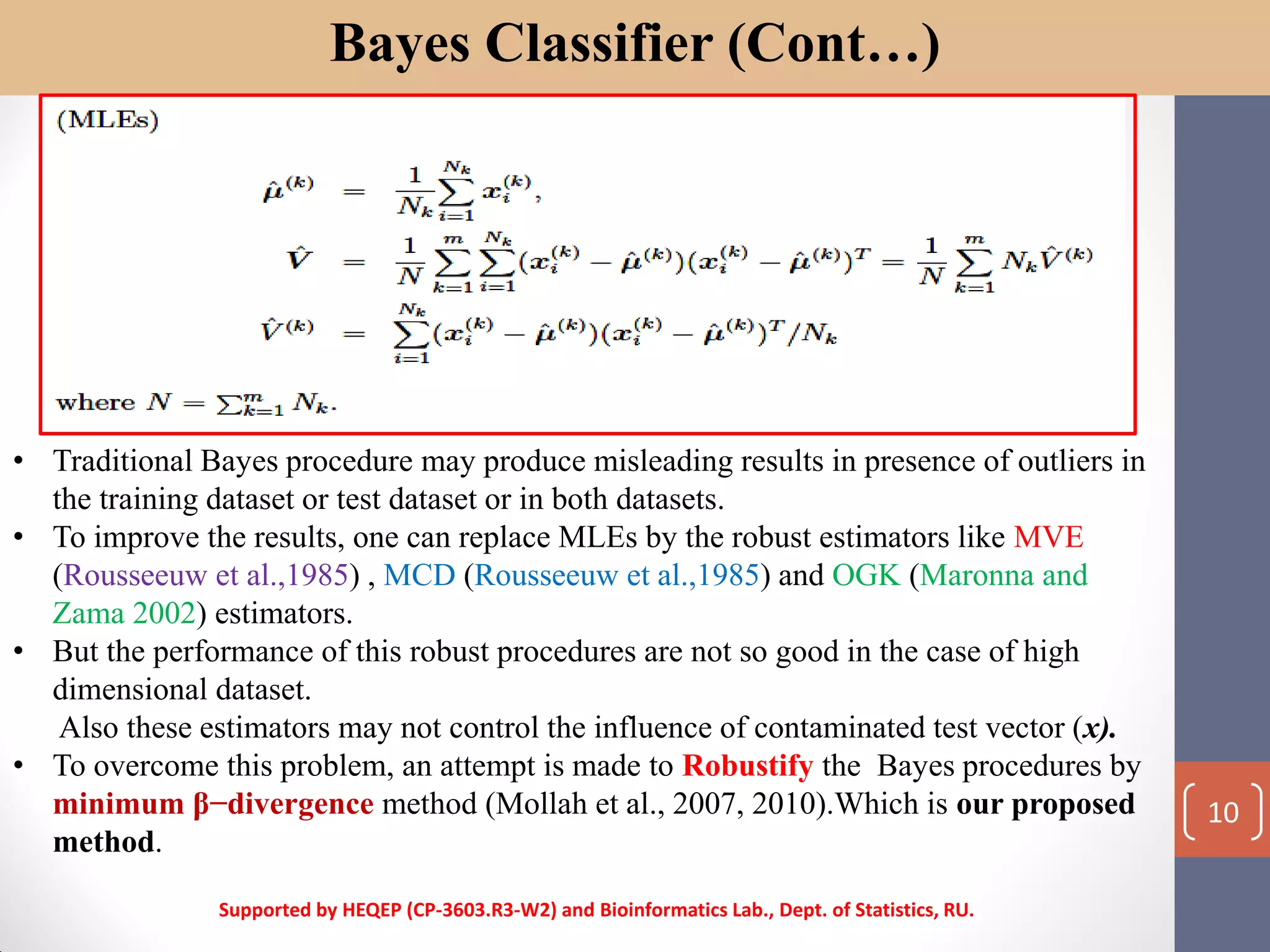 Bayes Classifier (Cont…)

(MLEs)

$\hat{\mu}^{(k)} = \frac{1}{N_k}\sum_{i=1}^{N_k} x_i^{(k)},$

$\hat{V} = \frac{1}{N}\sum_{k=1}^{m}\sum_{i=1}^{N_k}(x_i^{(k)} - \hat{\mu}^{(k)})(x_i^{(k)} - \hat{\mu}^{(k)})^T = \frac{1}{N}\sum_{k=1}^{m} N_k \hat{V}^{(k)}$

$\hat{V}^{(k)} = \sum_{i=1}^{N_k}(x_i^{(k)} - \hat{\mu}^{(k)})(x_i^{(k)} - \hat{\mu}^{(k)})^T / N_k$

where $N = \sum_{k=1}^{m} N_k$.

• Traditional Bayes procedure may produce misleading results in presence of outliers in the training dataset or test dataset or in both datasets.

• To improve the results, one can replace MLEs by the robust estimators like MVE (Rousseeuw et al.,1985) , MCD (Rousseeuw et al.,1985) and OGK (Maronna and Zama 2002) estimators.

• But the performance of this robust procedures are not so good in the case of high dimensional dataset.
Also these estimators may not control the influence of contaminated test vector (x).

• To overcome this problem, an attempt is made to Robustify the Bayes procedures by minimum β−divergence method (Mollah et al., 2007, 2010).Which is our proposed method.

10

Supported by HEQEP (CP-3603.R3-W2) and Bioinformatics Lab., Dept. of Statistics, RU.